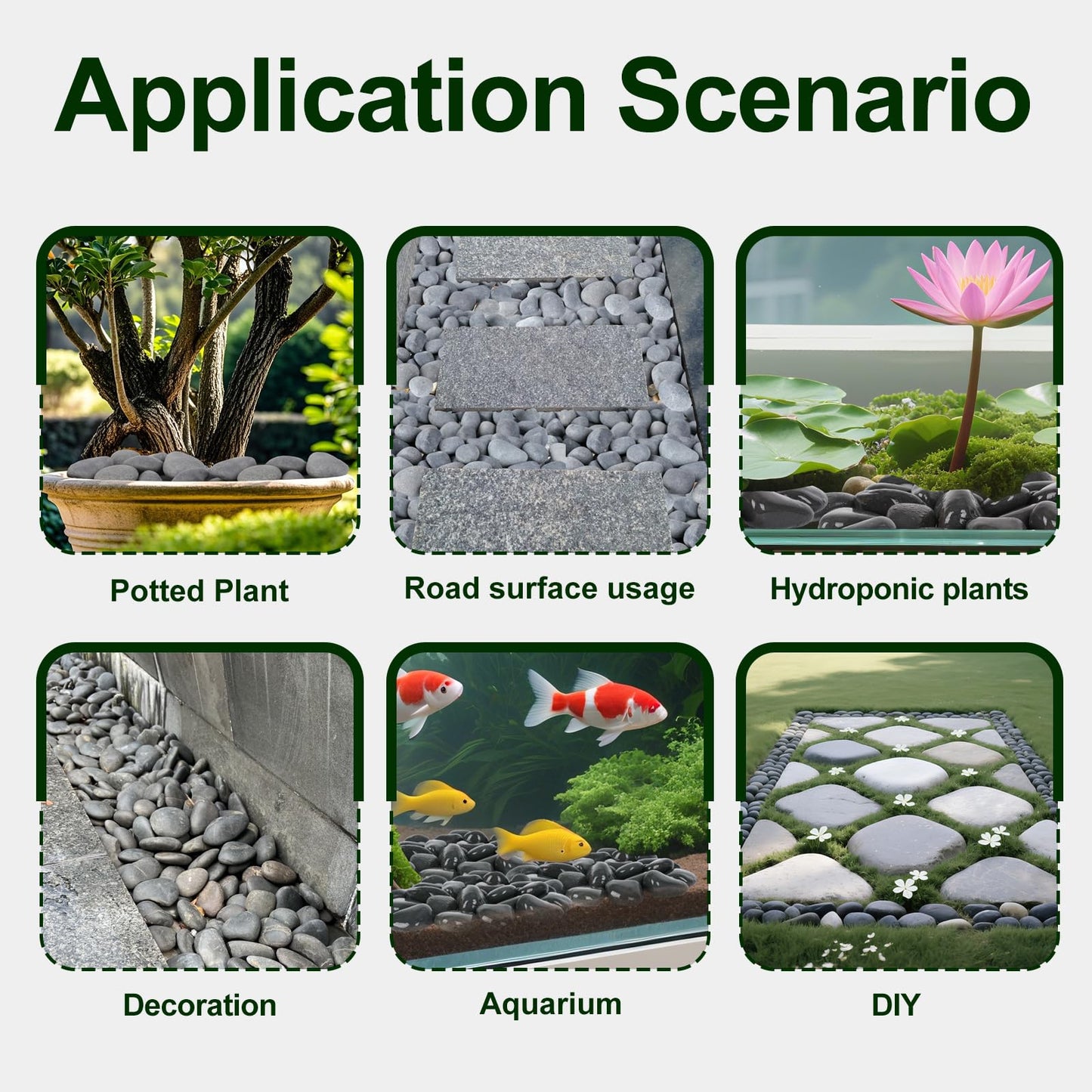 Application Scenario

Potted Plant

Road surface usage

Hydroponic plants

Decoration

Aquarium

DIY